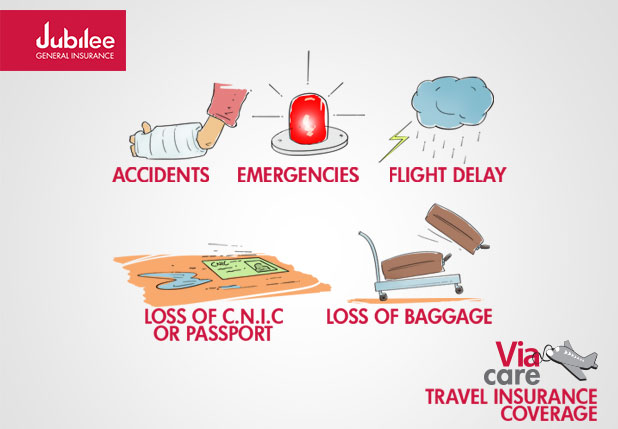 Jubilee
GENERAL INSURANCE

ACCIDENTS

EMERGENCIES

FLIGHT DELAY

CNIC

LOSS OF C.N.I.C OR PASSPORT

LOSS OF BAGGAGE

Via care
TRAVEL INSURANCE COVERAGE